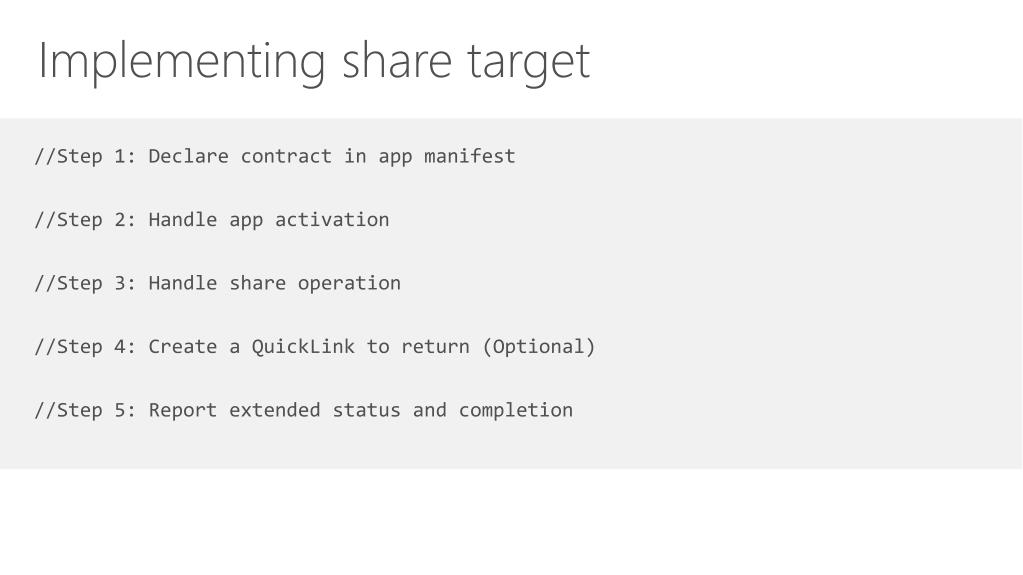 Implementing share target

//Step 1: Declare contract in app manifest

//Step 2: Handle app activation

//Step 3: Handle share operation

//Step 4: Create a QuickLink to return (Optional)

//Step 5: Report extended status and completion